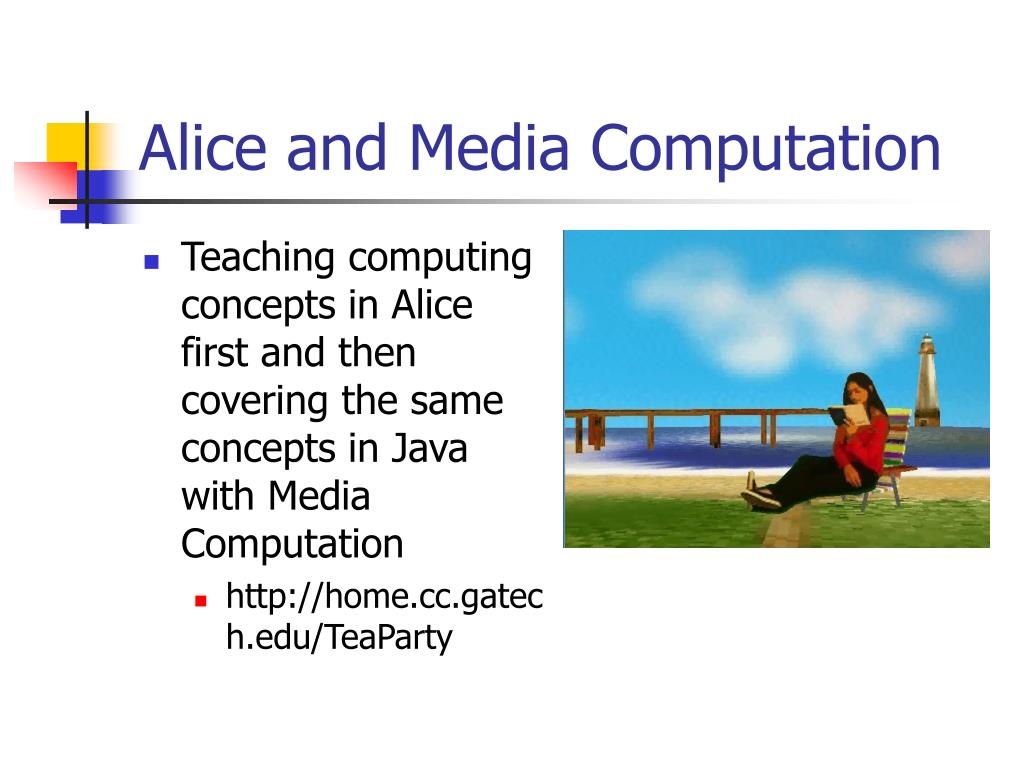 Alice and Media Computation

Teaching computing concepts in Alice first and then covering the same concepts in Java with Media Computation

http://home.cc.gatech.edu/TeaParty